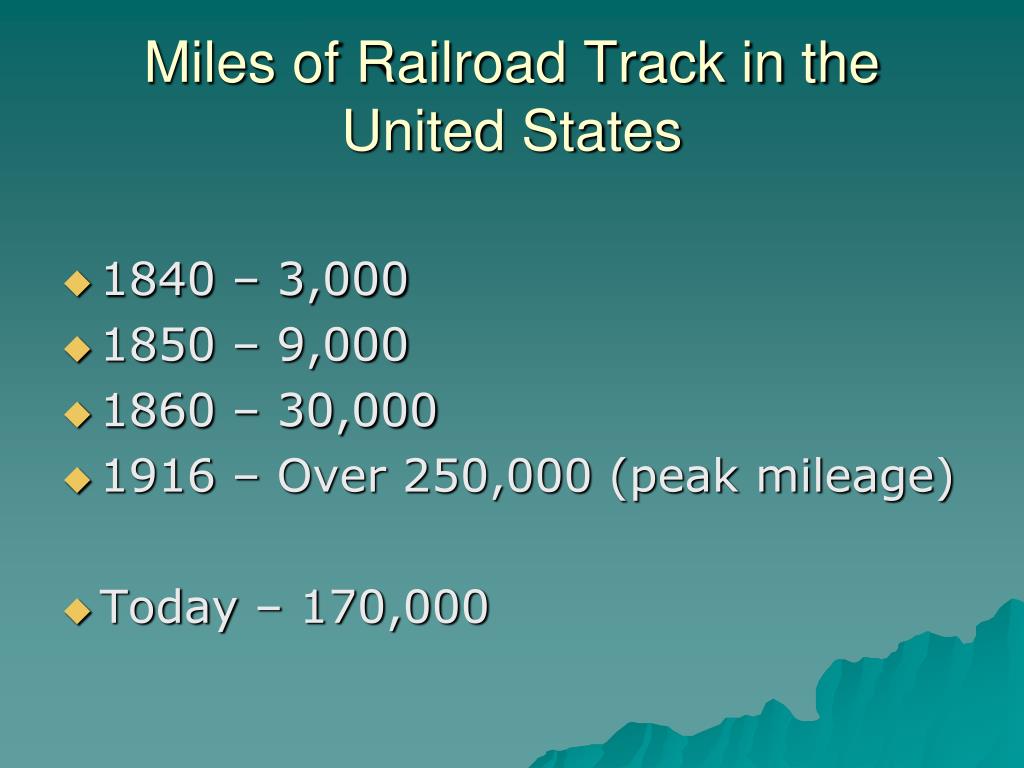 Miles of Railroad Track in the United States

1840 – 3,000
1850 – 9,000
1860 – 30,000
1916 – Over 250,000 (peak mileage)

Today – 170,000